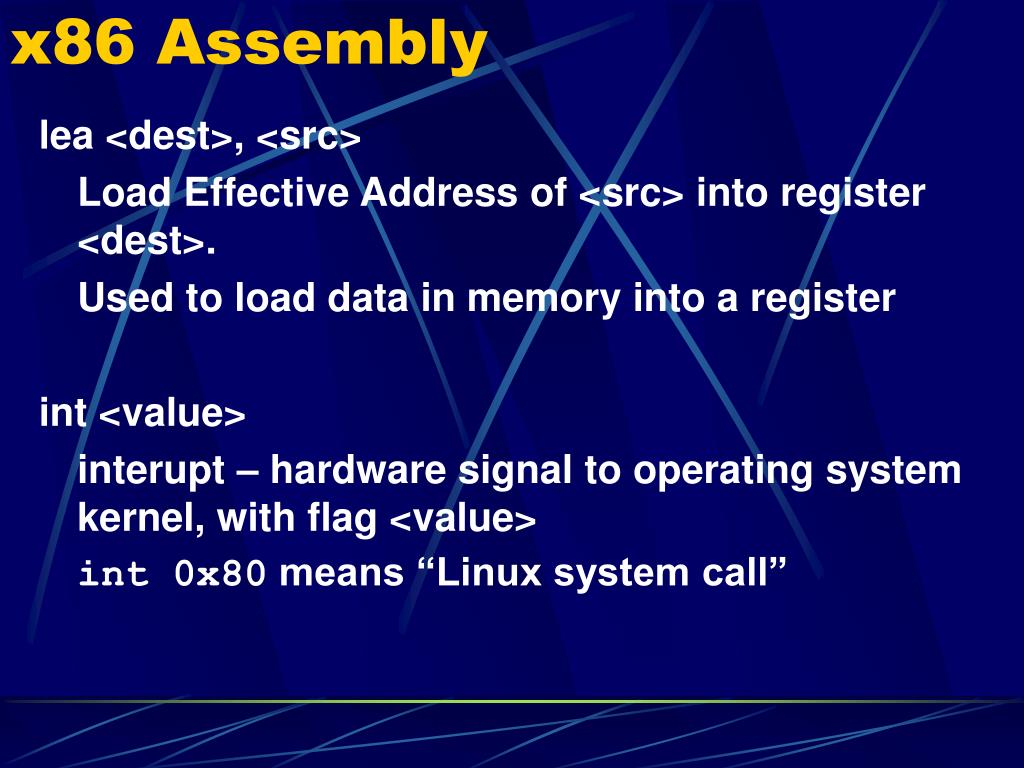 x86 Assembly

lea <dest>, <src>

Load Effective Address of <src> into register <dest>.

Used to load data in memory into a register

int <value>

interupt – hardware signal to operating system kernel, with flag <value>

int 0x80 means “Linux system call”